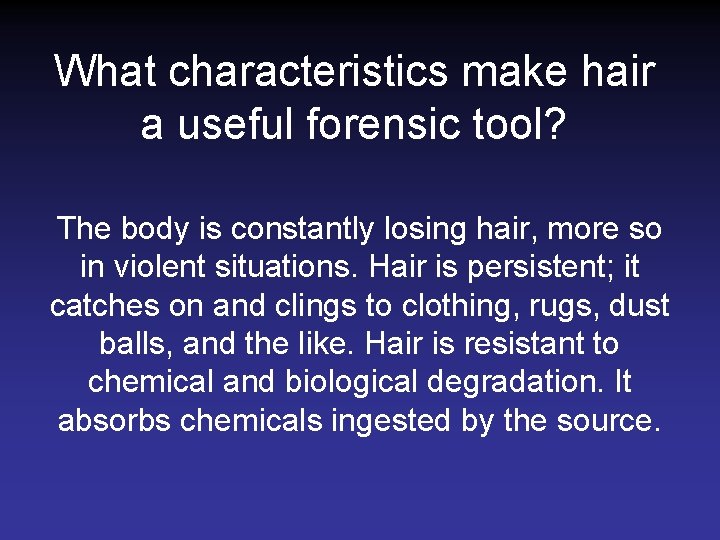 What characteristics make hair a useful forensic tool?

The body is constantly losing hair, more so in violent situations. Hair is persistent; it catches on and clings to clothing, rugs, dust balls, and the like. Hair is resistant to chemical and biological degradation. It absorbs chemicals ingested by the source.